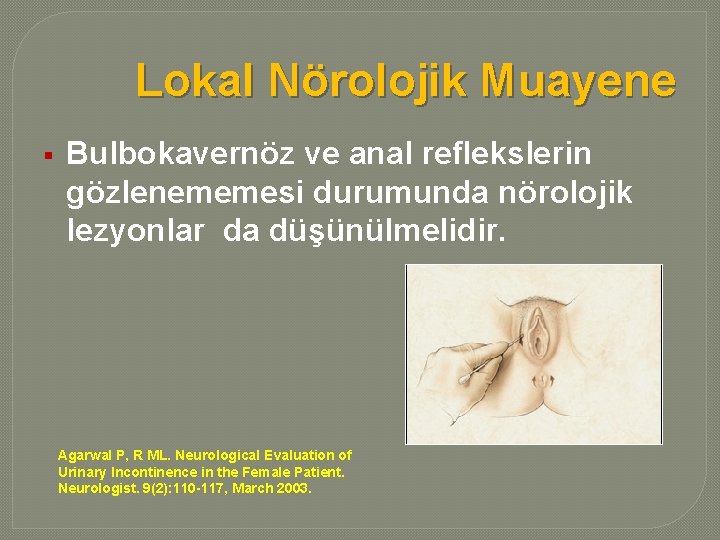 Lokal Nörolojik Muayene

▪ Bulbokavernöz ve anal reflekslerin gözlenememesi durumunda nörolojik lezyonlar da düşünülmelidir.

Agarwal P, R ML. Neurological Evaluation of Urinary Incontinence in the Female Patient. Neurologist. 9(2):110-117, March 2003.